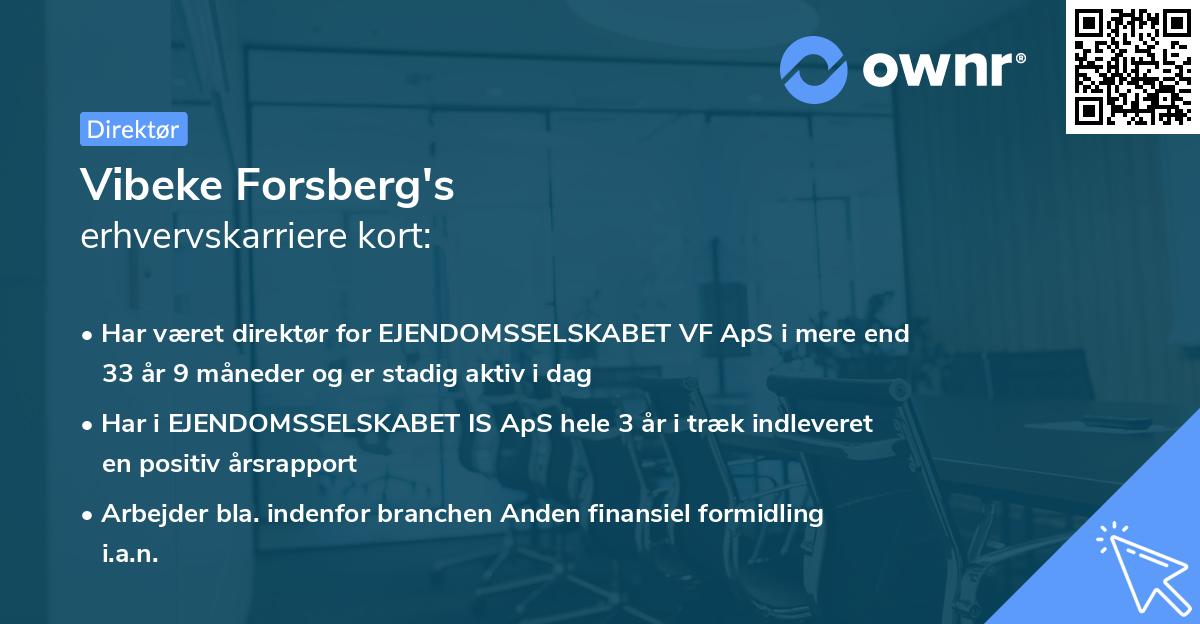 ownr®

Direktør

Vibeke Forsberg's
erhvervskarriere kort:

• Har været direktør for EJENDOMSSELSKABET VF ApS i mere end 33 år 9 måneder og er stadig aktiv i dag

• Har i EJENDOMSSELSKABET IS ApS hele 3 år i træk indleveret en positiv årsrapport

• Arbejder bla. indenfor branchen Anden finansiel formidling i.a.n.